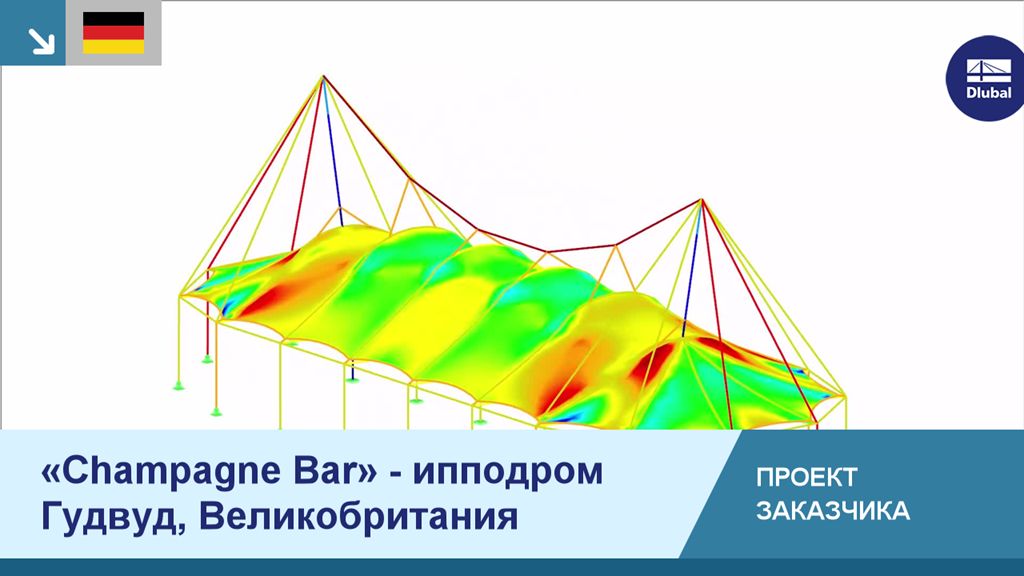 Dlubal

«Champagne Bar» - ипподром Гудвуд, Великобритания

ПРОЕКТ ЗАКАЗЧИКА